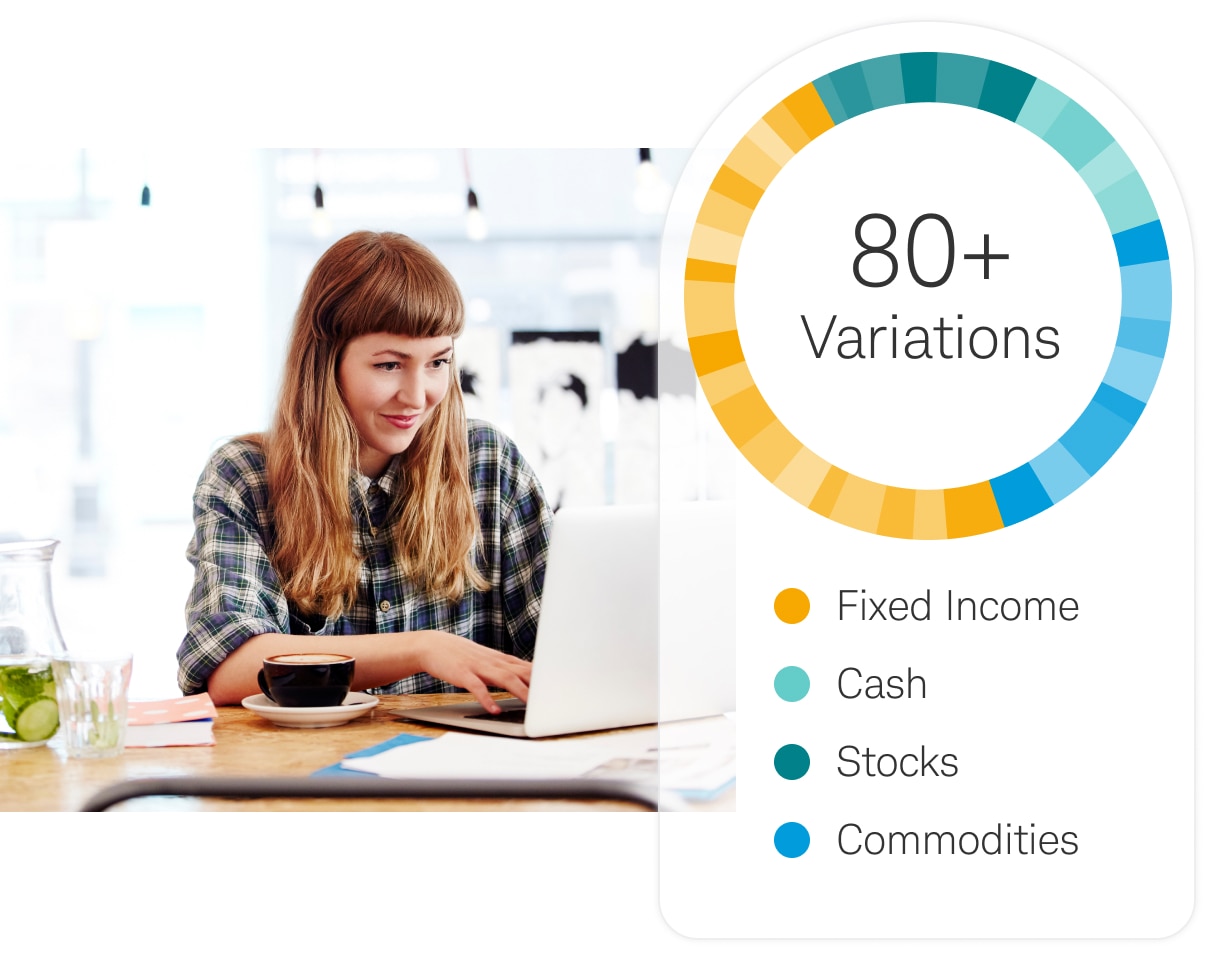 80+
Variations

Fixed Income
Cash
Stocks
Commodities